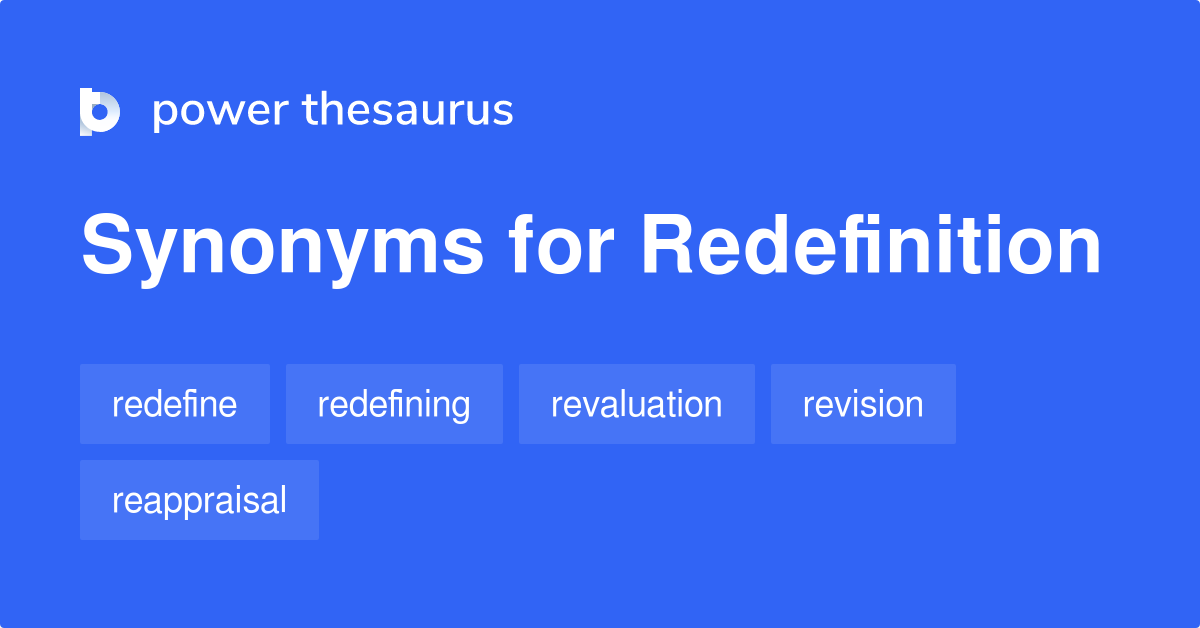 power thesaurus

Synonyms for Redefinition

redefine
redefining
revaluation
revision
reappraisal